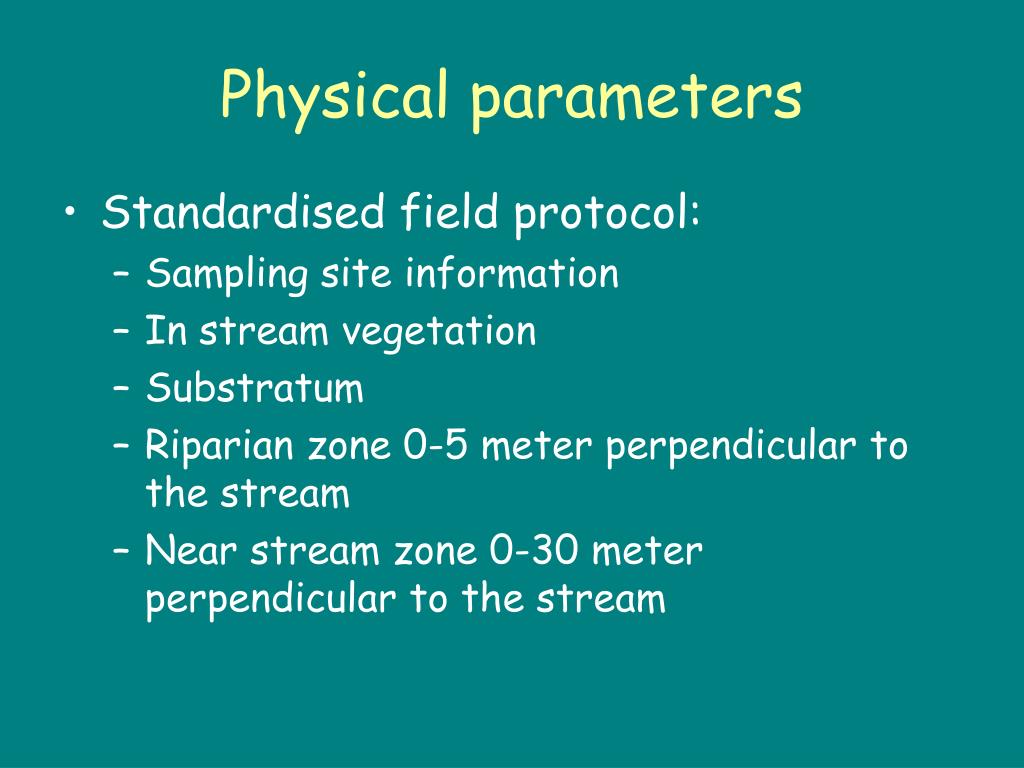 Physical parameters

• Standardised field protocol:
– Sampling site information
– In stream vegetation
– Substratum
– Riparian zone 0-5 meter perpendicular to the stream
– Near stream zone 0-30 meter perpendicular to the stream